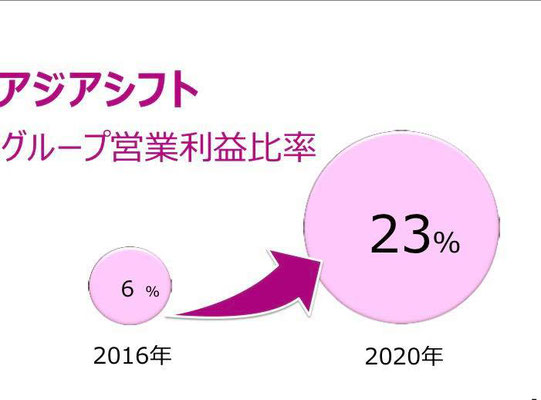 アジアシフト

グループ営業利益比率

6 %

23%

2016年

2020年